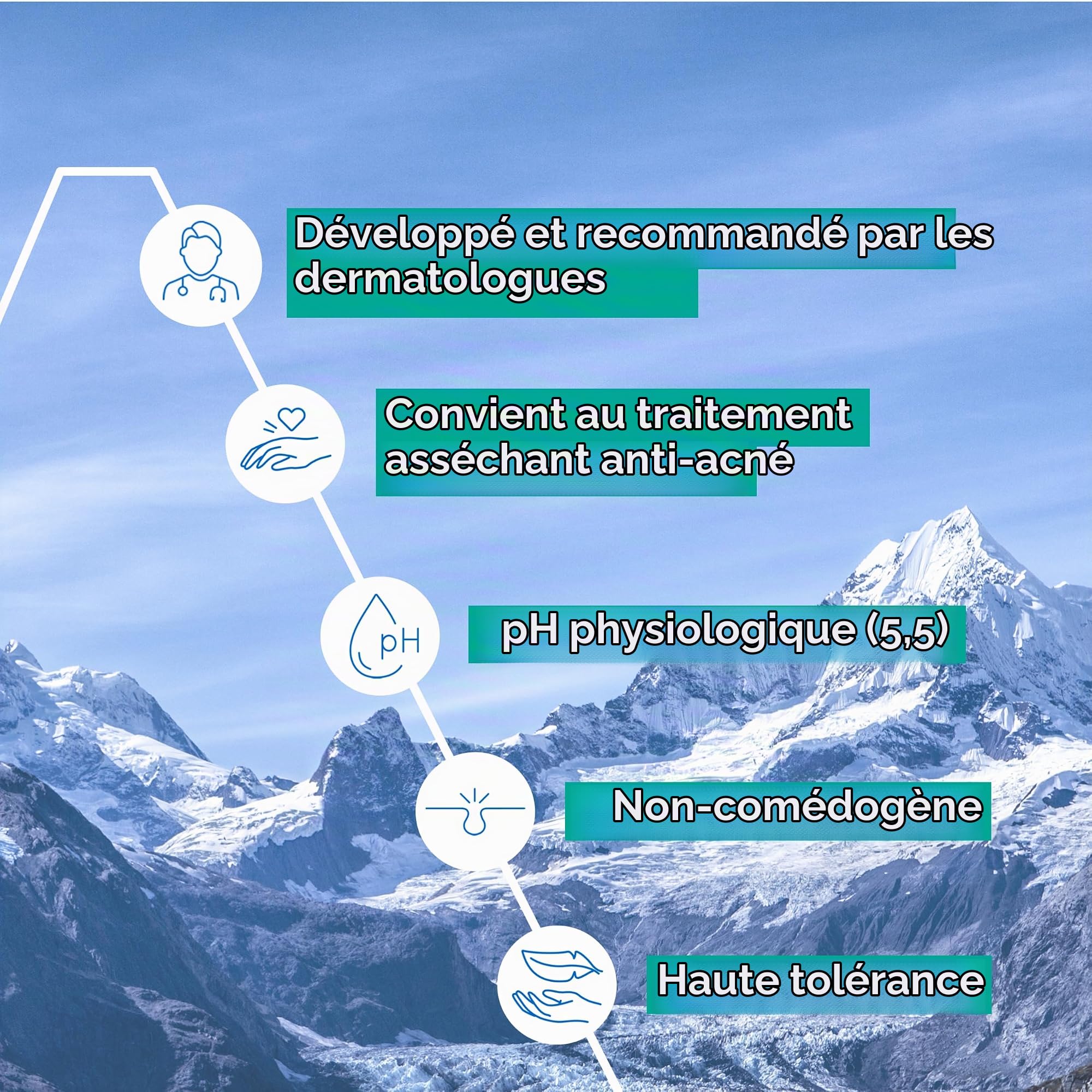 Développé et recommandé par les dermatologues

Convient au traitement asséchant anti-acné

pH

pH physiologique (5,5)

Non-comédogène

Haute tolérance